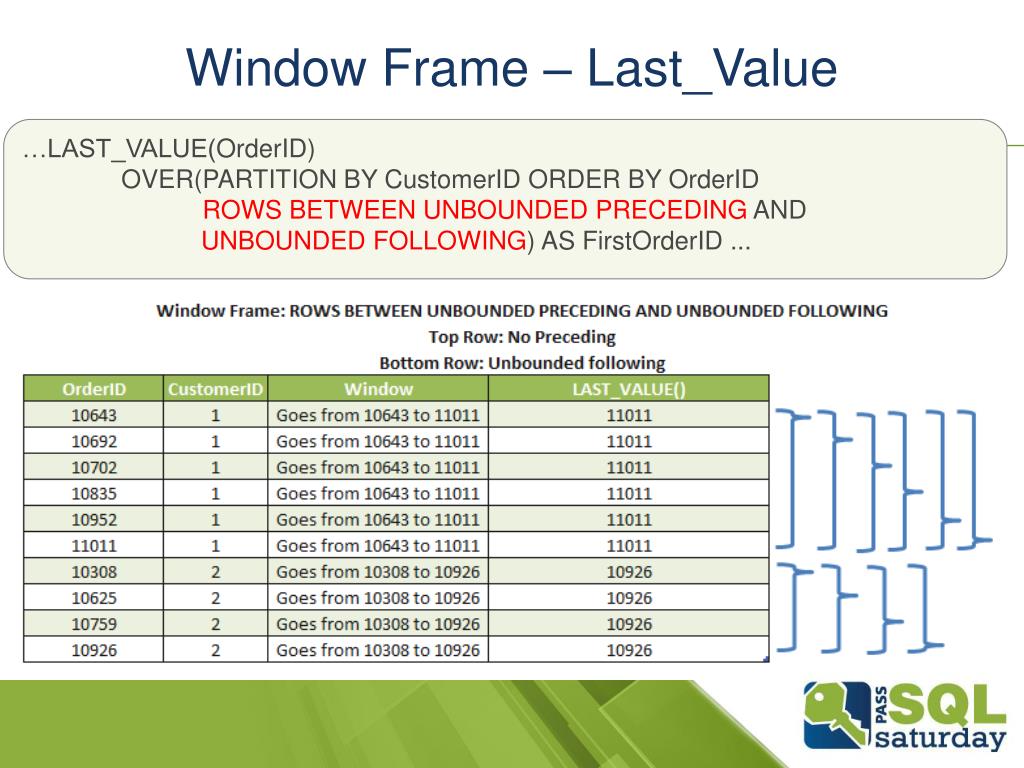 Window Frame – Last_Value

…LAST_VALUE(OrderID)
OVER(PARTITION BY CustomerID ORDER BY OrderID
ROWS BETWEEN UNBOUNDED PRECEDING AND
UNBOUNDED FOLLOWING) AS FirstOrderID ...

Window Frame: ROWS BETWEEN UNBOUNDED PRECEDING AND UNBOUNDED FOLLOWING
Top Row: No Preceding
Bottom Row: Unbounded following

| OrderID | CustomerID | Window | LAST_VALUE() |
|---|---|---|---|
| 10643 | 1 | Goes from 10643 to 11011 | 11011 |
| 10692 | 1 | Goes from 10643 to 11011 | 11011 |
| 10702 | 1 | Goes from 10643 to 11011 | 11011 |
| 10835 | 1 | Goes from 10643 to 11011 | 11011 |
| 10952 | 1 | Goes from 10643 to 11011 | 11011 |
| 11011 | 1 | Goes from 10643 to 11011 | 11011 |
| 10308 | 2 | Goes from 10308 to 10926 | 10926 |
| 10625 | 2 | Goes from 10308 to 10926 | 10926 |
| 10759 | 2 | Goes from 10308 to 10926 | 10926 |
| 10926 | 2 | Goes from 10308 to 10926 | 10926 |

PASS SQL saturday